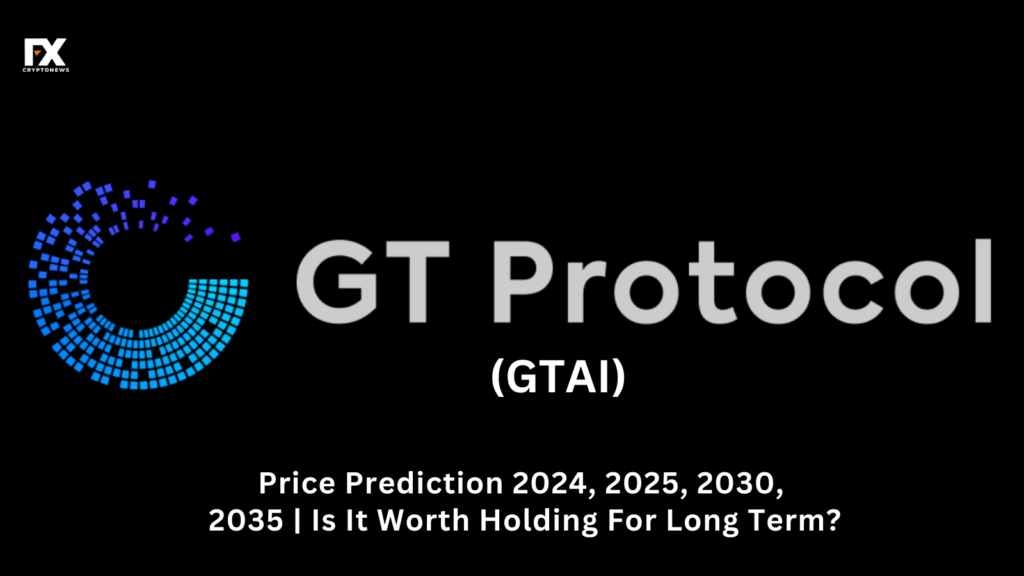 FX
CRYPTONEWS

GT Protocol

(GTAI)

Price Prediction 2024, 2025, 2030, 2035 | Is It Worth Holding For Long Term?